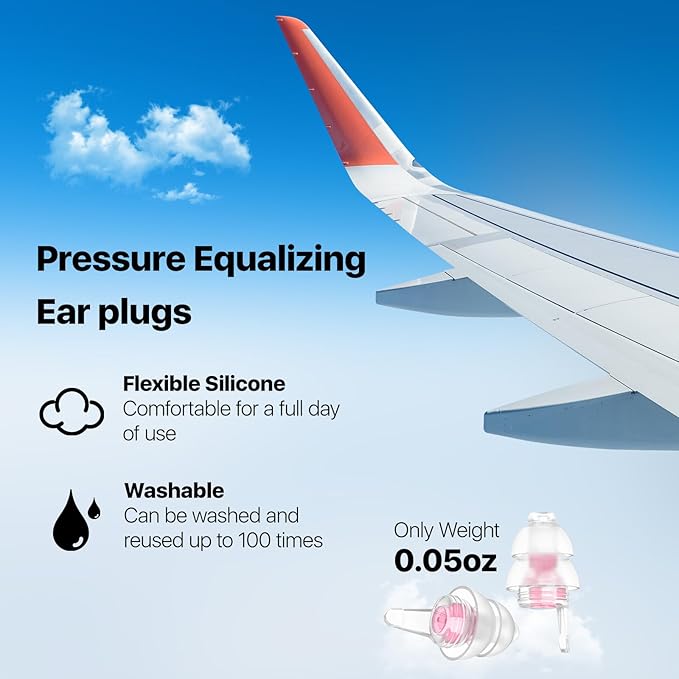 Pressure Equalizing Ear plugs

Flexible Silicone
Comfortable for a full day of use

Washable
Can be washed and reused up to 100 times

Only Weight
0.05oz